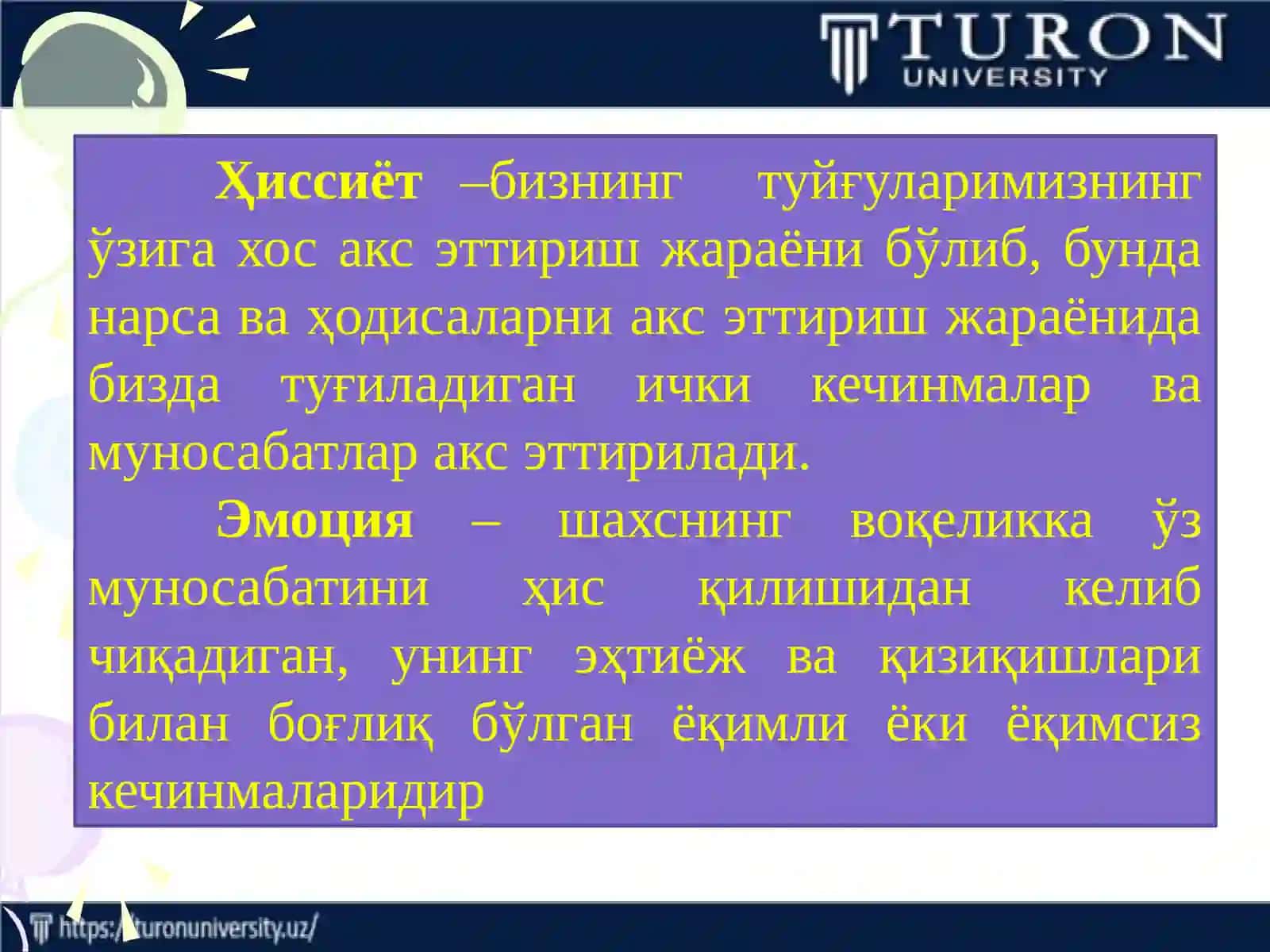 TURON UNIVERSITY

Ҳиссиёт –бизнинг туйғуларимизнинг ўзига хос акс эттириш жараёни бўлиб, бунда нарса ва ҳодисаларни акс эттириш жараёнида бизда туғиладиган ички кечинмалар ва муносабатлар акс эттирилади.

Эмоция – шахснинг воқеликка ўз муносабатини ҳис қилишидан келиб чиқадиган, унинг эҳтиёж ва қизиқишлари билан боғлиқ бўлган ёқимли ёки ёқимсиз кечинмаларидир

https://turonuniversity.uz/